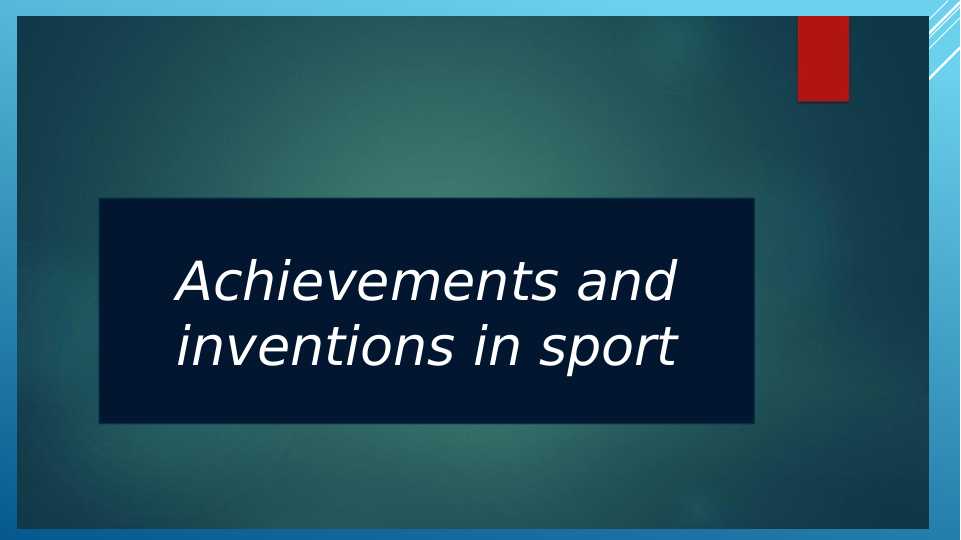 Achievements and inventions in sport